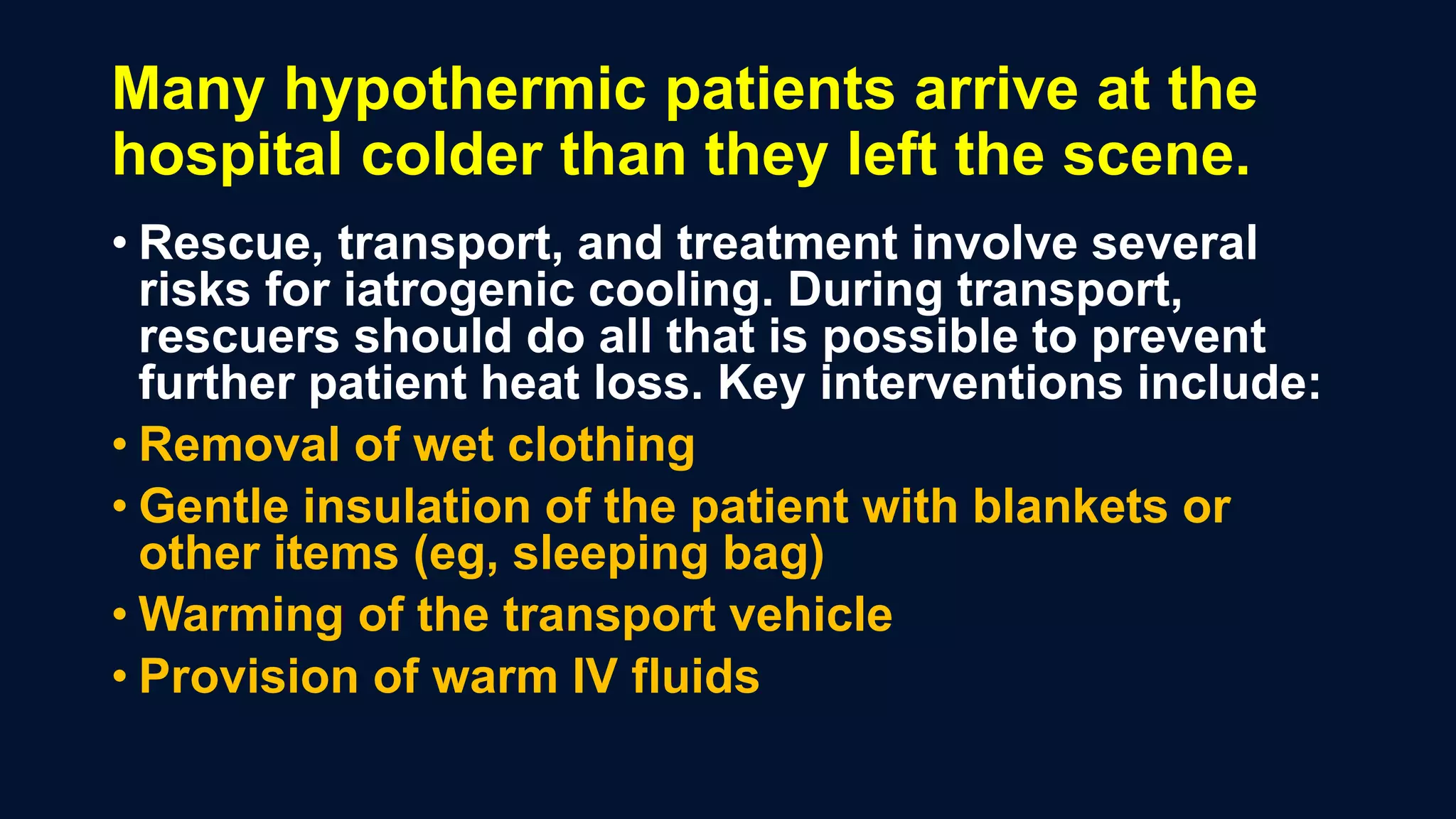 Many hypothermic patients arrive at the hospital colder than they left the scene.

• Rescue, transport, and treatment involve several risks for iatrogenic cooling. During transport, rescuers should do all that is possible to prevent further patient heat loss. Key interventions include:
• Removal of wet clothing
• Gentle insulation of the patient with blankets or other items (eg, sleeping bag)
• Warming of the transport vehicle
• Provision of warm IV fluids